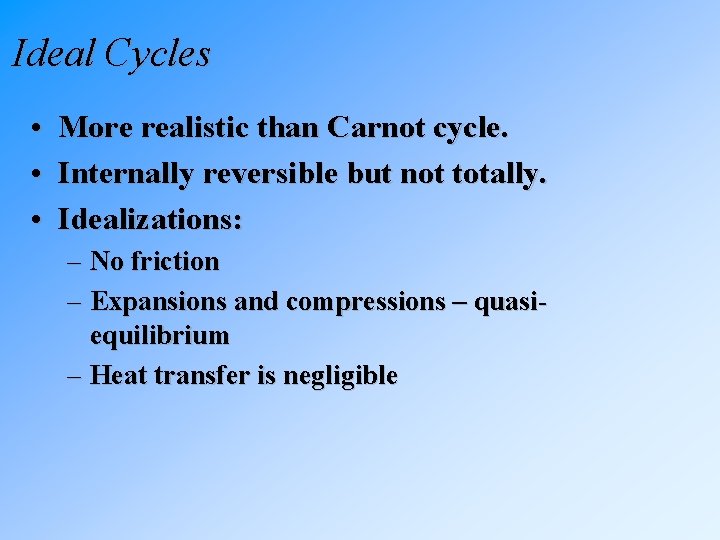 Ideal Cycles

• More realistic than Carnot cycle.
• Internally reversible but not totally.
• Idealizations:
– No friction
– Expansions and compressions – quasi-equilibrium
– Heat transfer is negligible